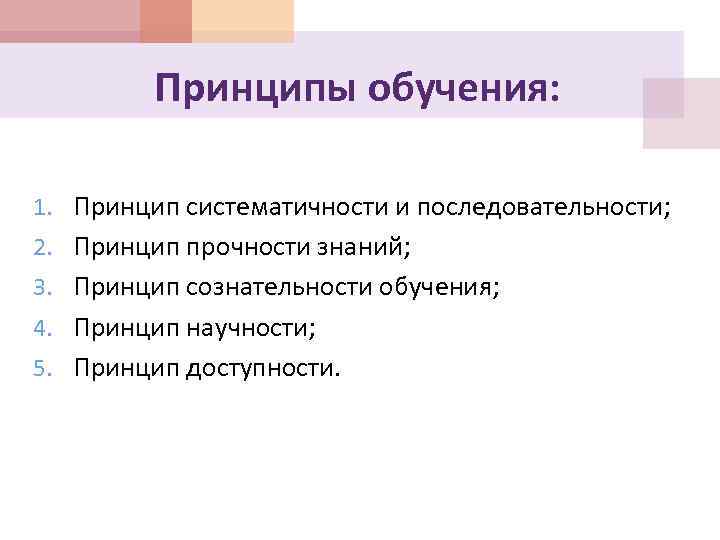 Принципы обучения:

1. Принцип систематичности и последовательности;
2. Принцип прочности знаний;
3. Принцип сознательности обучения;
4. Принцип научности;
5. Принцип доступности.